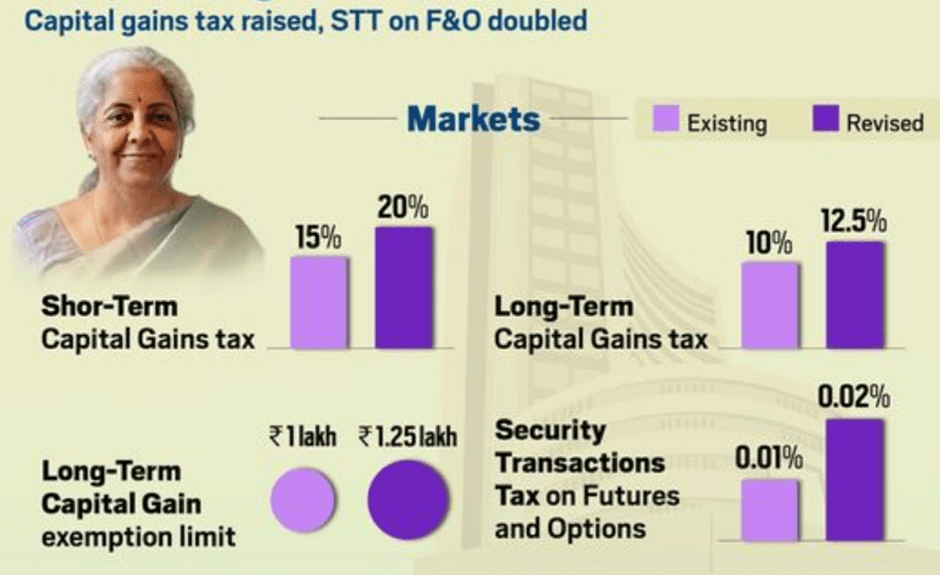 Capital gains tax raised, STT on F&O doubled

Markets

Existing Revised

15% 20%

Shor-Term Capital Gains tax

10% 12.5%

Long-Term Capital Gains tax

₹1 lakh ₹1.25 lakh

Long-Term Capital Gain exemption limit

0.01% 0.02%

Security Transactions Tax on Futures and Options